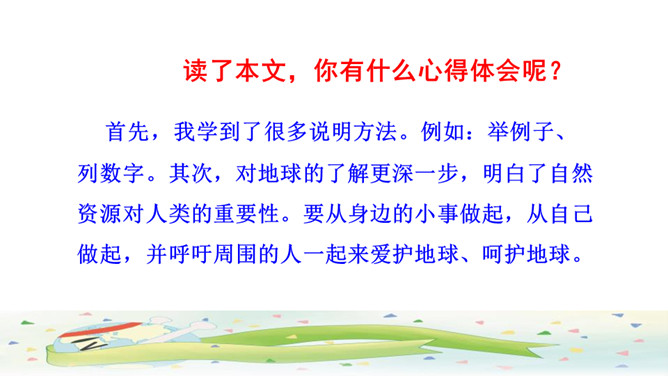 读了本文，你有什么心得体会呢？

首先，我学到了很多说明方法。例如：举例子、列数字。其次，对地球的了解更深一步，明白了自然资源对人类的重要性。要从身边的小事做起，从自己做起，并呼吁周围的人一起来爱护地球、呵护地球。